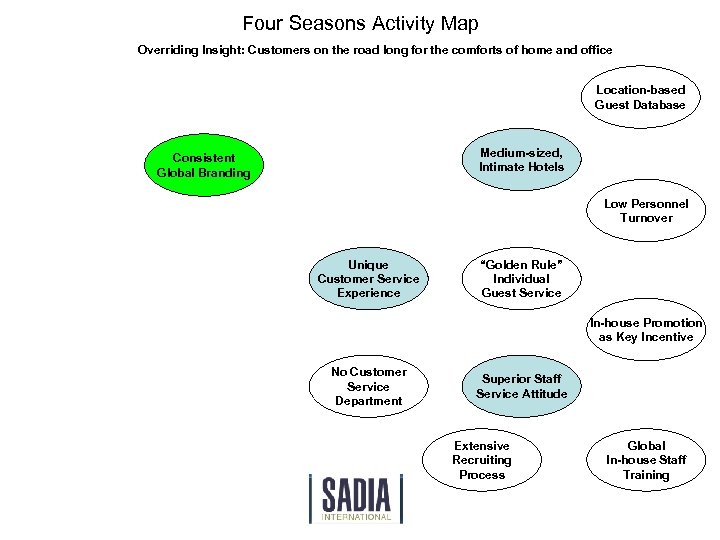 Four Seasons Activity Map

Overriding Insight: Customers on the road long for the comforts of home and office

Location-based Guest Database

Consistent Global Branding

Medium-sized, Intimate Hotels

Low Personnel Turnover

Unique Customer Service Experience

"Golden Rule" Individual Guest Service

In-house Promotion as Key Incentive

No Customer Service Department

Superior Staff Service Attitude

Extensive Recruiting Process

Global In-house Staff Training

SADIA INTERNATIONAL